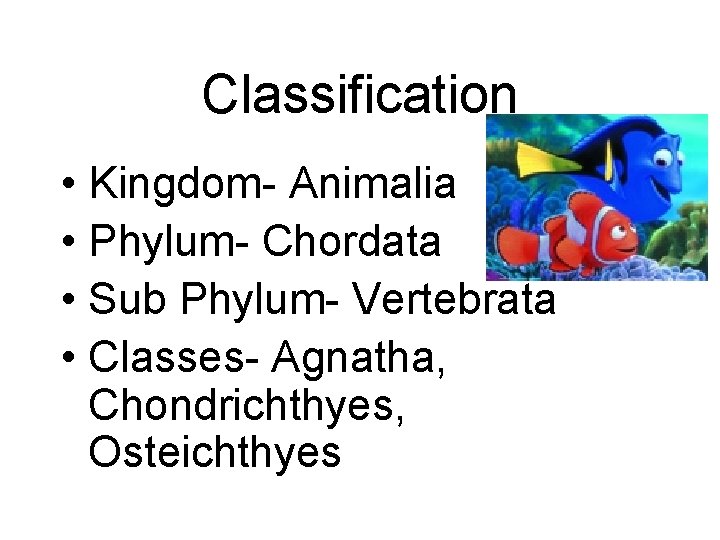 Classification

• Kingdom- Animalia
• Phylum- Chordata
• Sub Phylum- Vertebrata
• Classes- Agnatha, Chondrichthyes, Osteichthyes